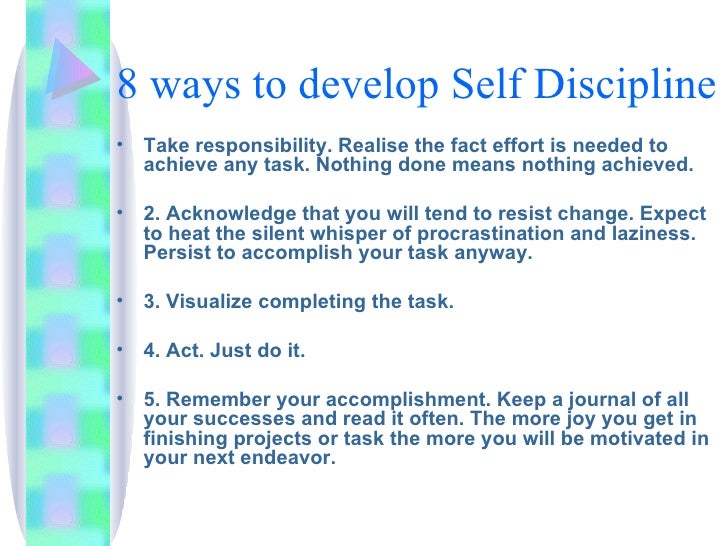 8 ways to develop Self Discipline

• Take responsibility. Realise the fact effort is needed to achieve any task. Nothing done means nothing achieved.

• 2. Acknowledge that you will tend to resist change. Expect to heat the silent whisper of procrastination and laziness. Persist to accomplish your task anyway.

• 3. Visualize completing the task.

• 4. Act. Just do it.

• 5. Remember your accomplishment. Keep a journal of all your successes and read it often. The more joy you get in finishing projects or task the more you will be motivated in your next endeavor.